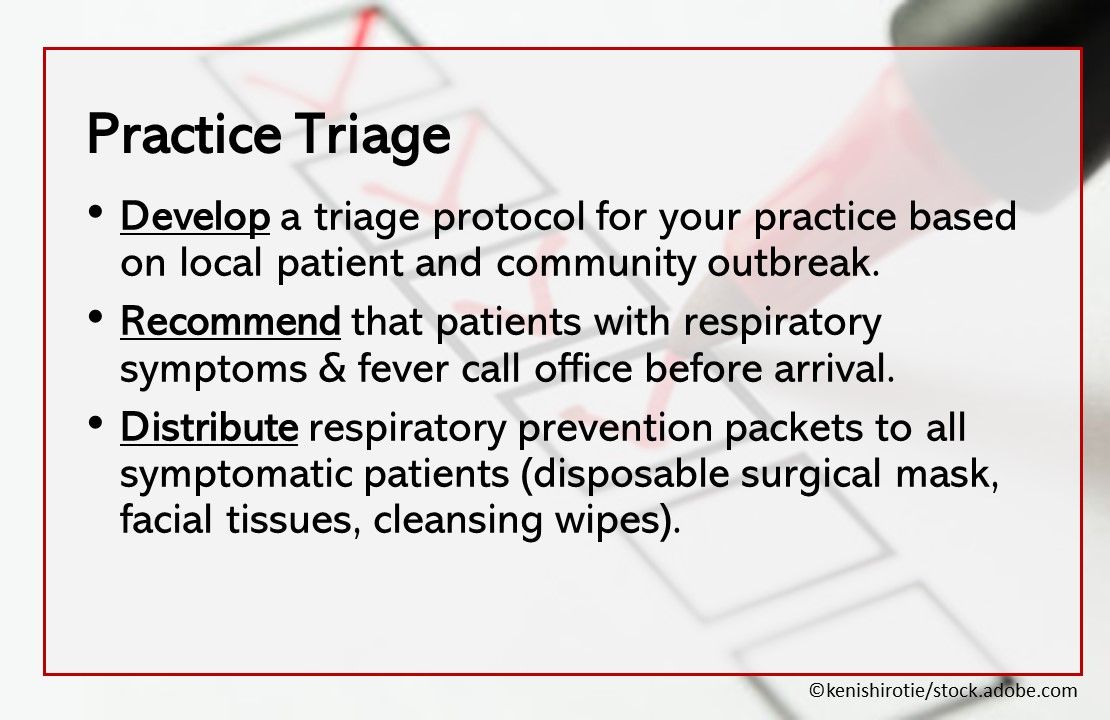 Practice Triage

• Develop a triage protocol for your practice based on local patient and community outbreak.

• Recommend that patients with respiratory symptoms & fever call office before arrival.

• Distribute respiratory prevention packets to all symptomatic patients (disposable surgical mask, facial tissues, cleansing wipes).

©kenishirotie/stock.adobe.com